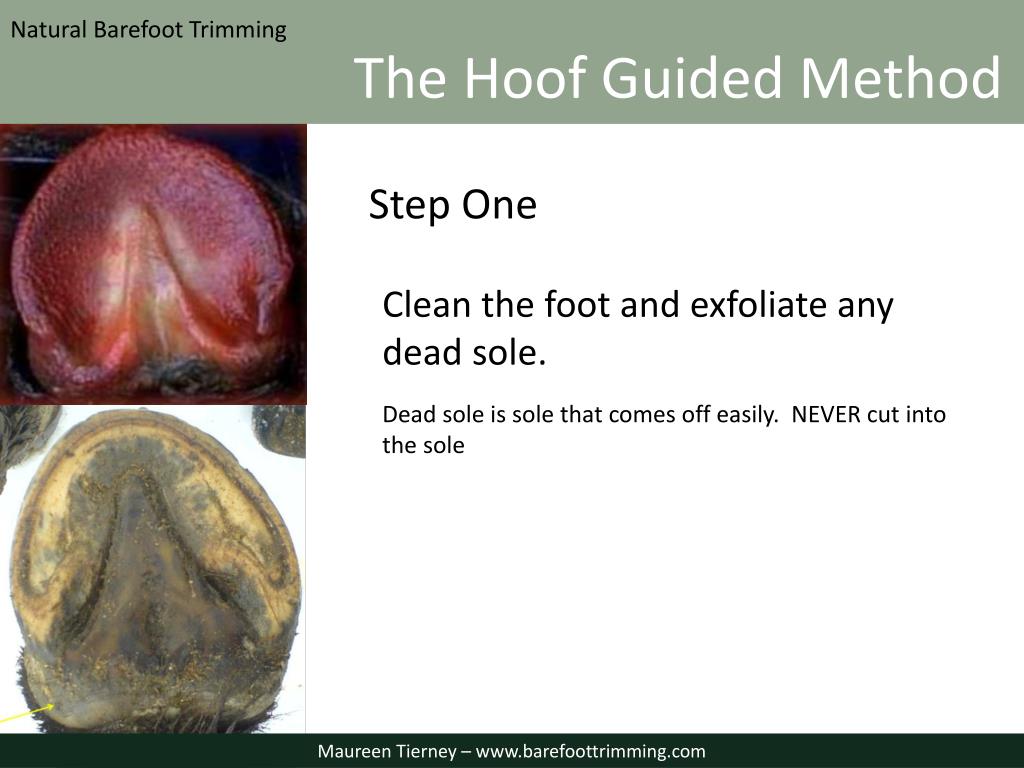 Natural Barefoot Trimming

The Hoof Guided Method

Step One

Clean the foot and exfoliate any dead sole.

Dead sole is sole that comes off easily. NEVER cut into the sole

Maureen Tierney – www.barefoottrimming.com